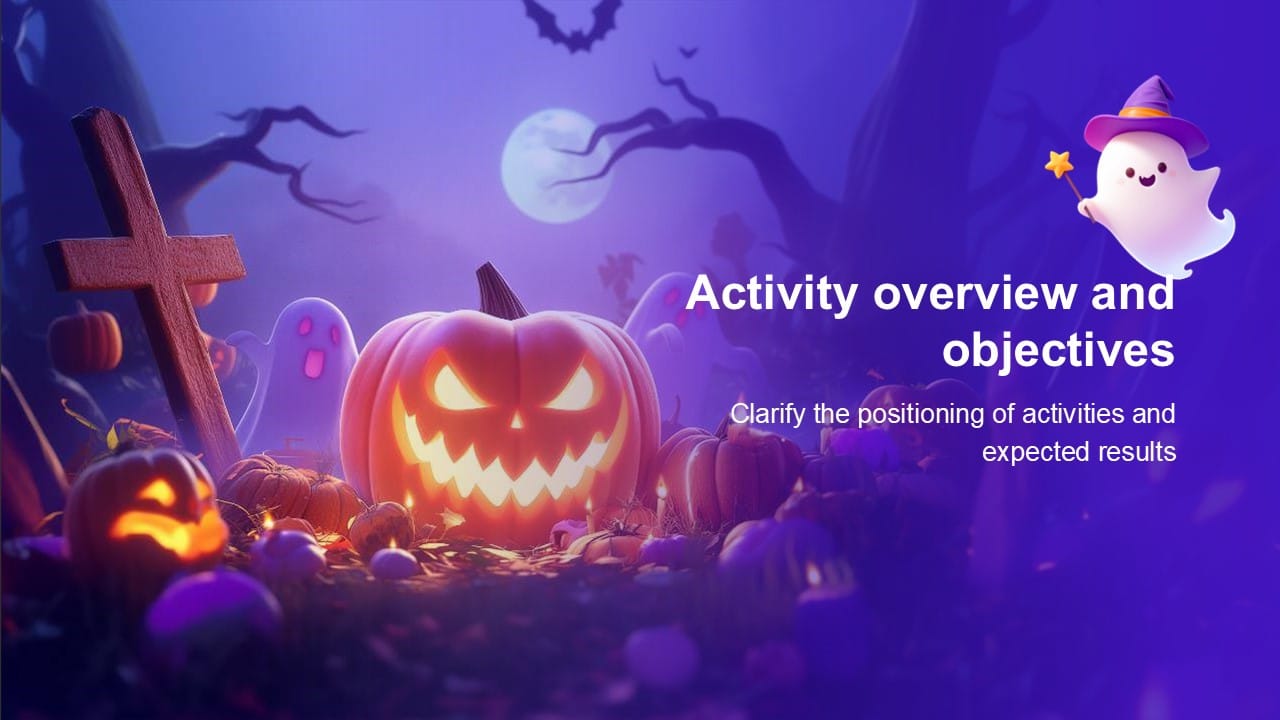 Activity overview and objectives

Clarify the positioning of activities and expected results